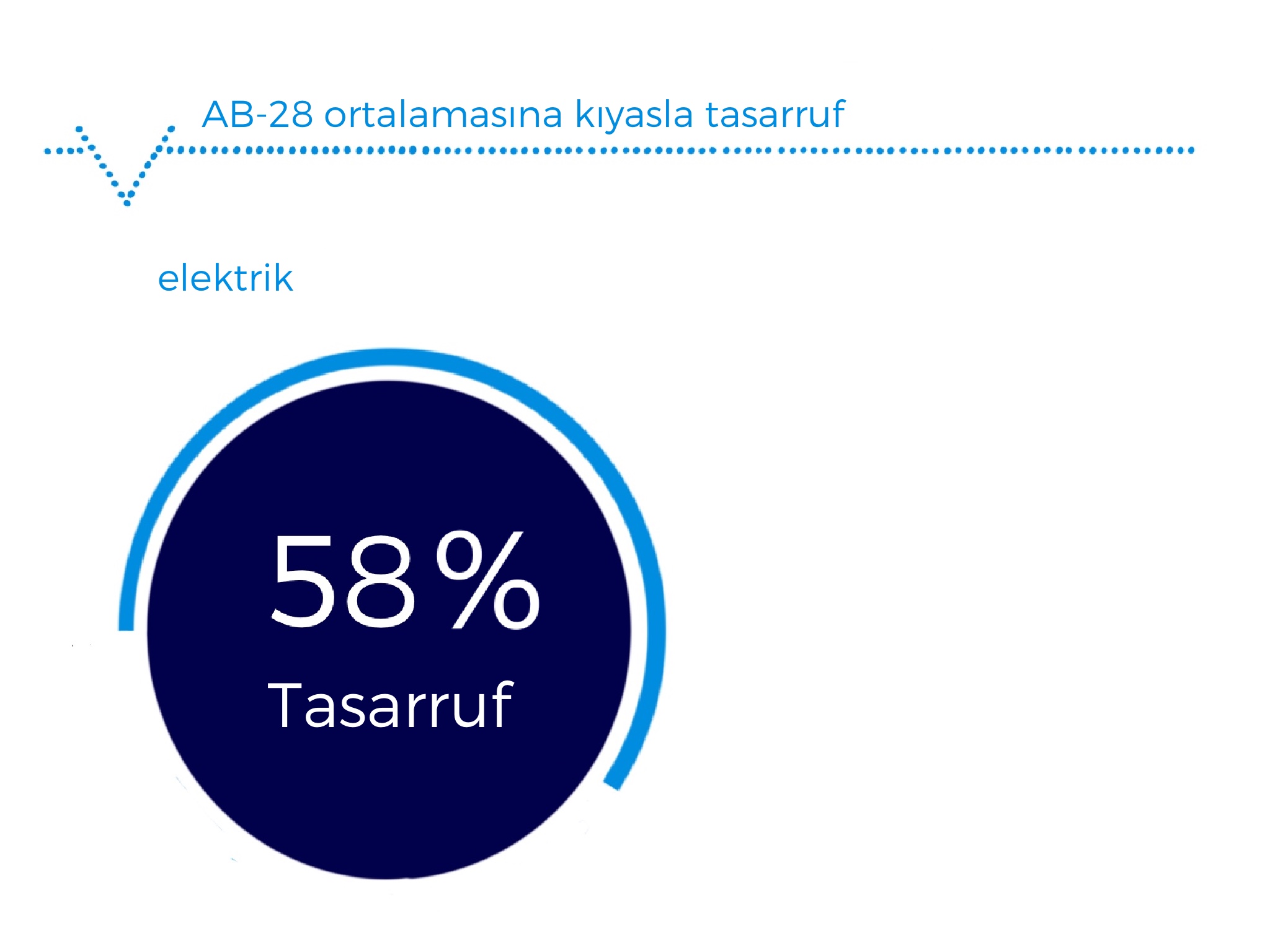 AB-28 ortalamasına kıyasla tasarruf

elektrik

58%

Tasarruf